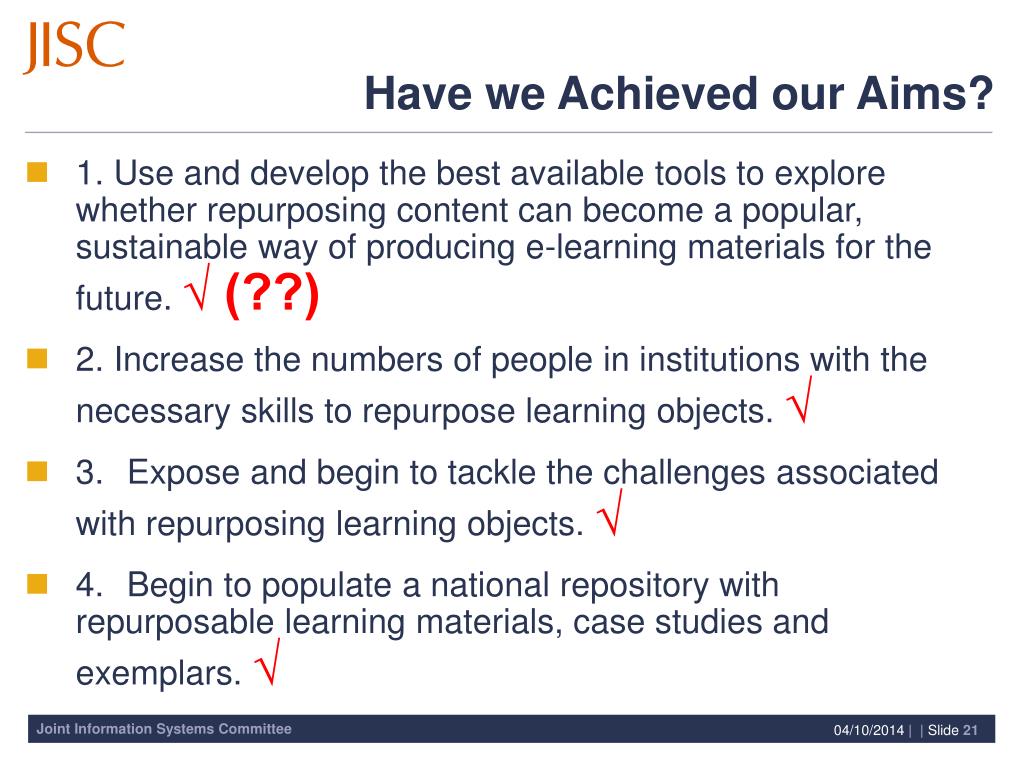 JISC

Have we Achieved our Aims?

1. Use and develop the best available tools to explore whether repurposing content can become a popular, sustainable way of producing e-learning materials for the future. √ (??)

2. Increase the numbers of people in institutions with the necessary skills to repurpose learning objects. √

3. Expose and begin to tackle the challenges associated with repurposing learning objects. √

4. Begin to populate a national repository with repurposable learning materials, case studies and exemplars. √

Joint Information Systems Committee

04/10/2014 | | Slide 21